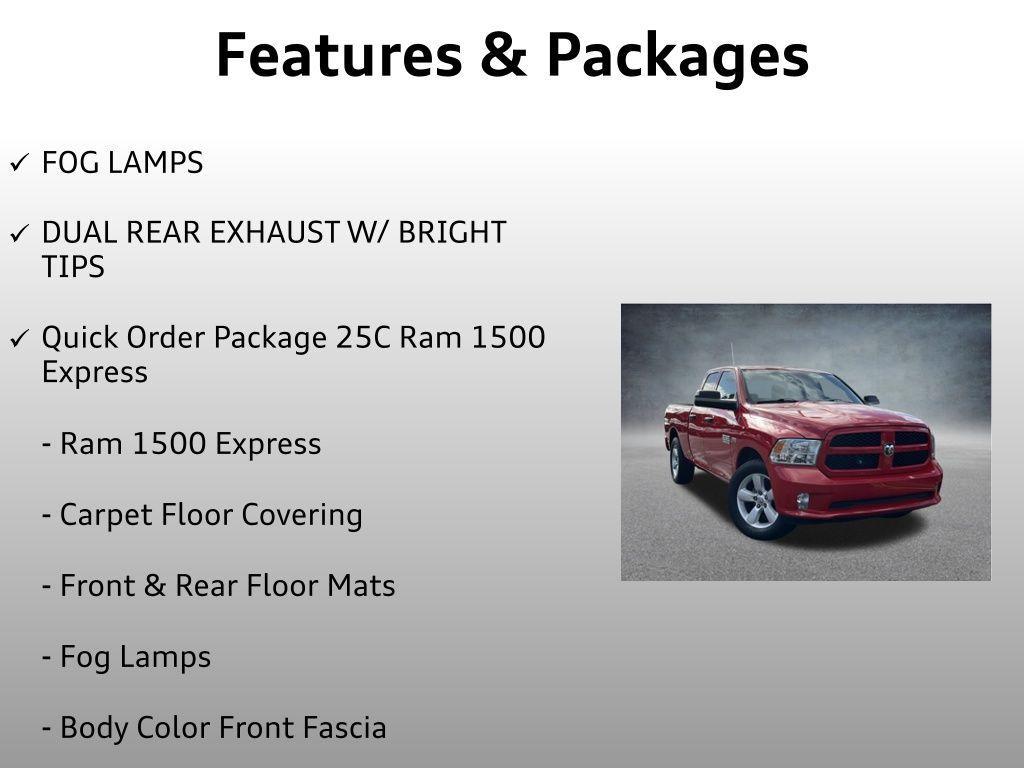 Features & Packages

✓ FOG LAMPS

✓ DUAL REAR EXHAUST W/ BRIGHT TIPS

✓ Quick Order Package 25C Ram 1500 Express

- Ram 1500 Express

- Carpet Floor Covering

- Front & Rear Floor Mats

- Fog Lamps

- Body Color Front Fascia